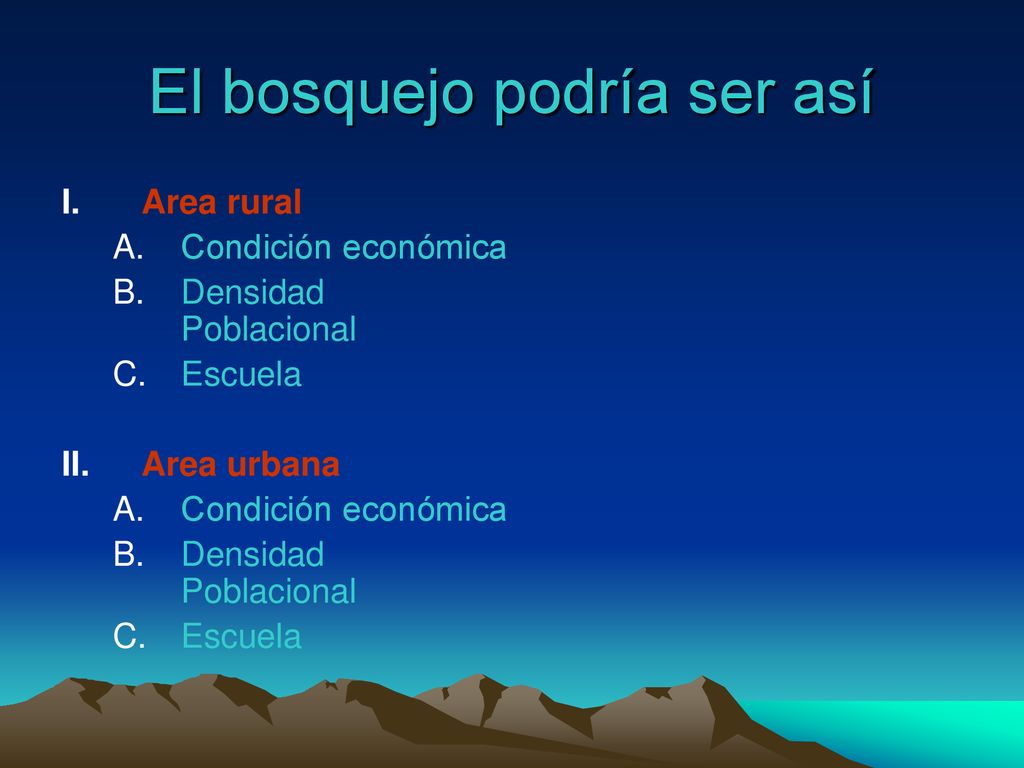 El bosquejo podría ser así

I. Area rural
A. Condición económica
B. Densidad Poblacional
C. Escuela

II. Area urbana
A. Condición económica
B. Densidad Poblacional
C. Escuela